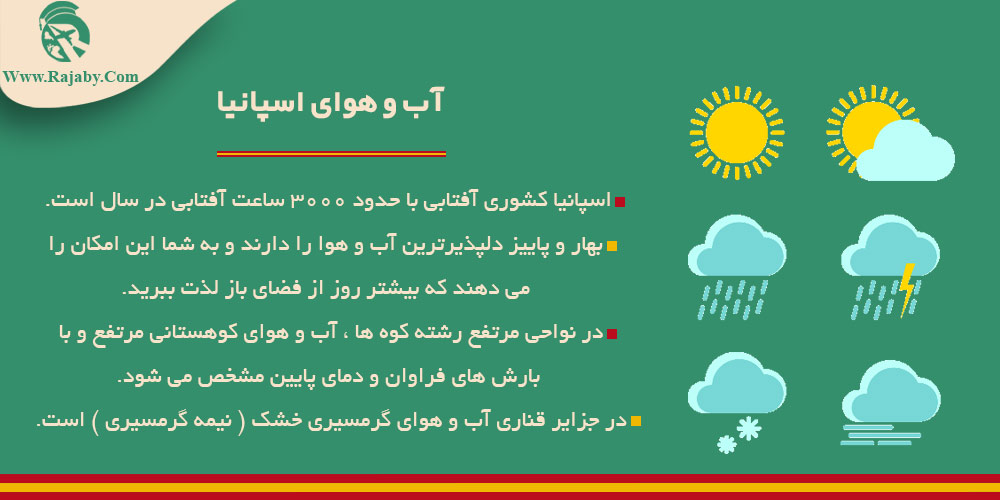 Www.Rajaby.Com

آب و هوای اسپانیا

اسپانیا کشوری آفتابی با حدود ۳۰۰۰ ساعت آفتابی در سال است.

بهار و پاییز دلپذیرترین آب و هوا را دارند و به شما این امکان را می دهند که بیشتر روز از فضای باز لذت ببرید.

در نواحی مرتفع رشته کوه ها ، آب و هوای کوهستانی مرتفع و با بارش های فراوان و دمای پایین مشخص می شود.

در جزایر قناری آب و هوای گرمسیری خشک ( نیمه گرمسیری ) است.